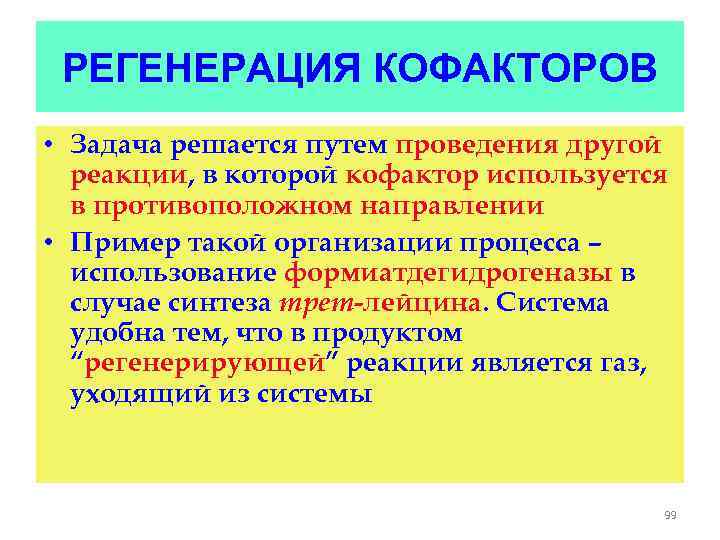 РЕГЕНЕРАЦИЯ КОФАКТОРОВ

• Задача решается путем проведения другой реакции, в которой кофактор используется в противоположном направлении

• Пример такой организации процесса – использование формиатдегидрогеназы в случае синтеза трет-лейцина. Система удобна тем, что в продуктом "регенерирующей" реакции является газ, уходящий из системы

99